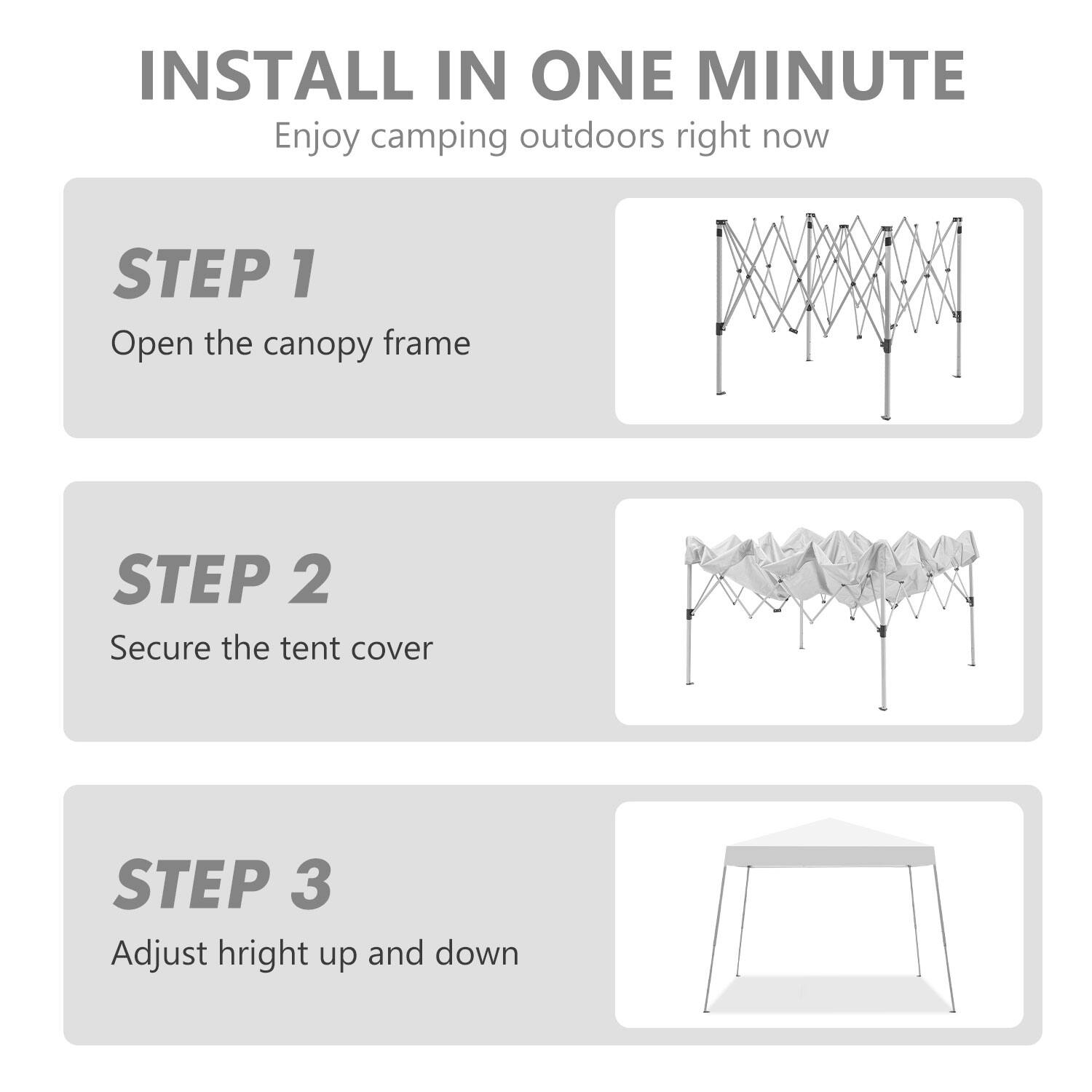 INSTALL IN ONE MINUTE
Enjoy camping outdoors right now

STEP 1
Open the canopy frame

STEP 2
Secure the tent cover

STEP 3
Adjust hright up and down